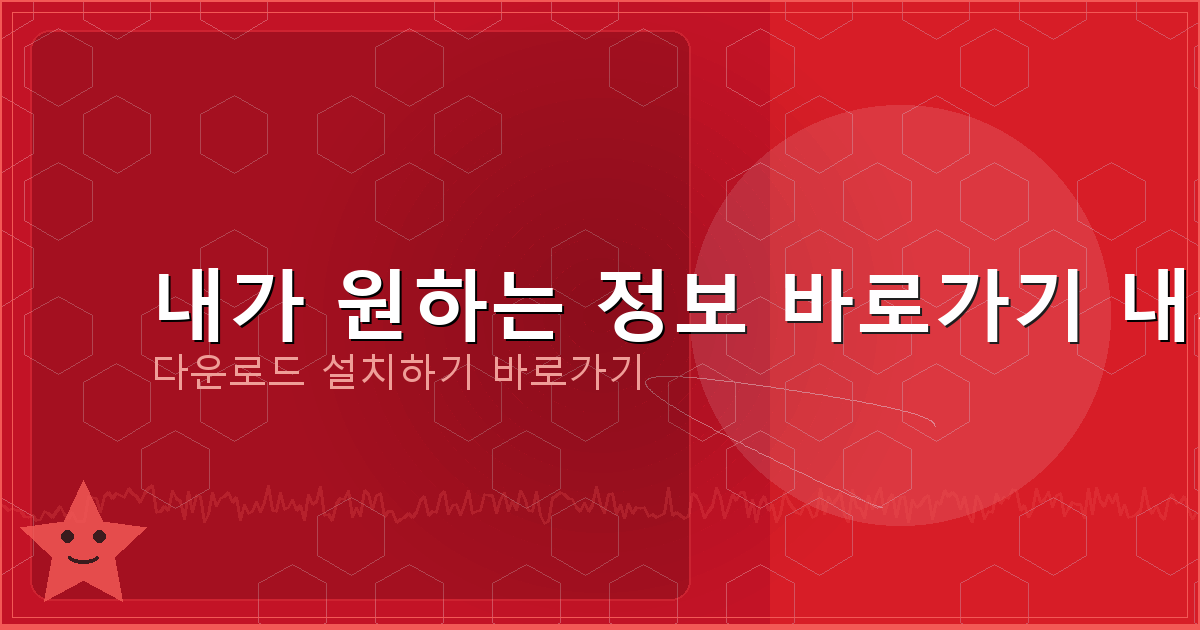 내가 원하는 정보 바로가기 내

다운로드 설치하기 바로가기